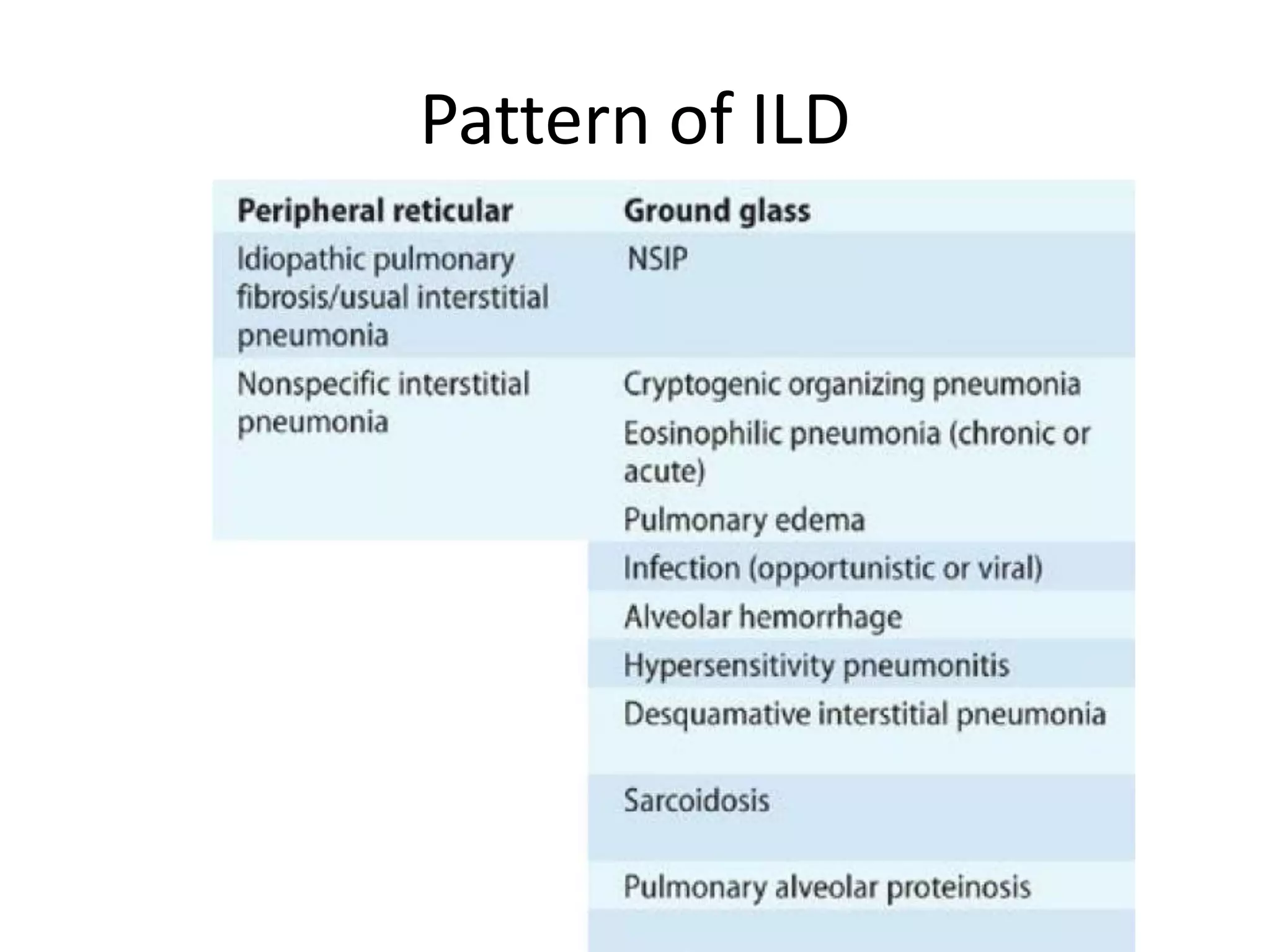 Pattern of ILD

| Peripheral reticular | Ground glass |
|---|---|
| Idiopathic pulmonary fibrosis/usual interstitial pneumonia | NSIP |
| Nonspecific interstitial pneumonia | Cryptogenic organizing pneumonia |
| | Eosinophilic pneumonia (chronic or acute) |
| | Pulmonary edema |
| | Infection (opportunistic or viral) |
| | Alveolar hemorrhage |
| | Hypersensitivity pneumonitis |
| | Desquamative interstitial pneumonia |
| | Sarcoidosis |
| | Pulmonary alveolar proteinosis |